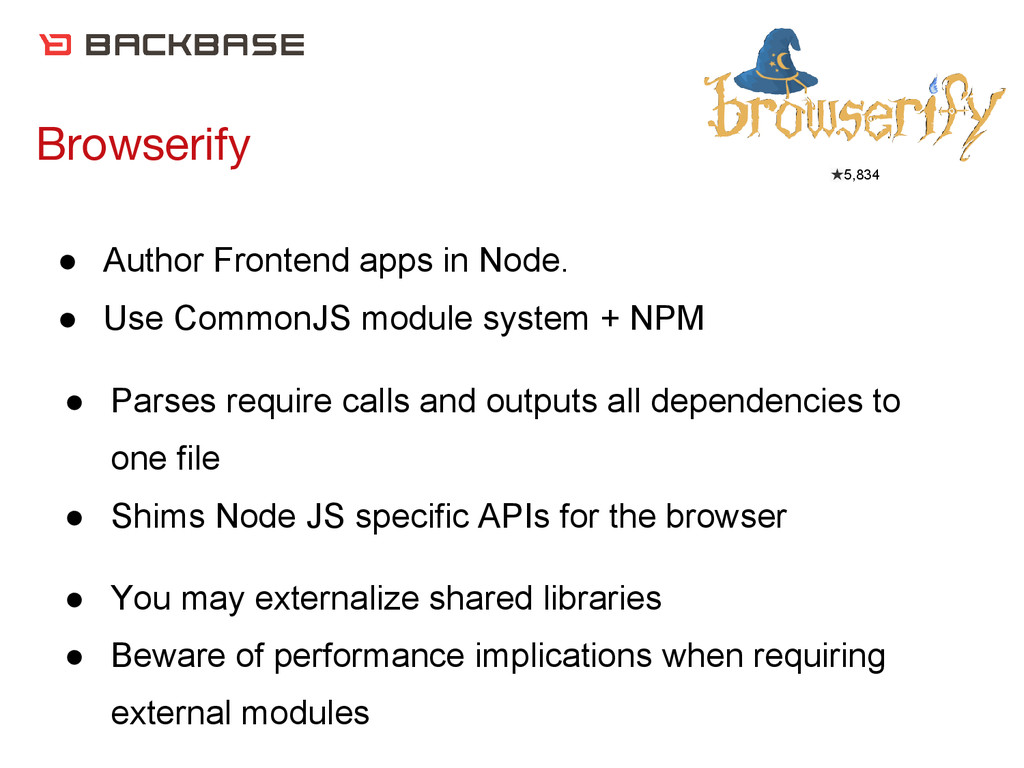 BACKBASE

Browserify

browserify

★5,834

● Author Frontend apps in Node.
● Use CommonJS module system + NPM

● Parses require calls and outputs all dependencies to one file
● Shims Node JS specific APIs for the browser

● You may externalize shared libraries
● Beware of performance implications when requiring external modules